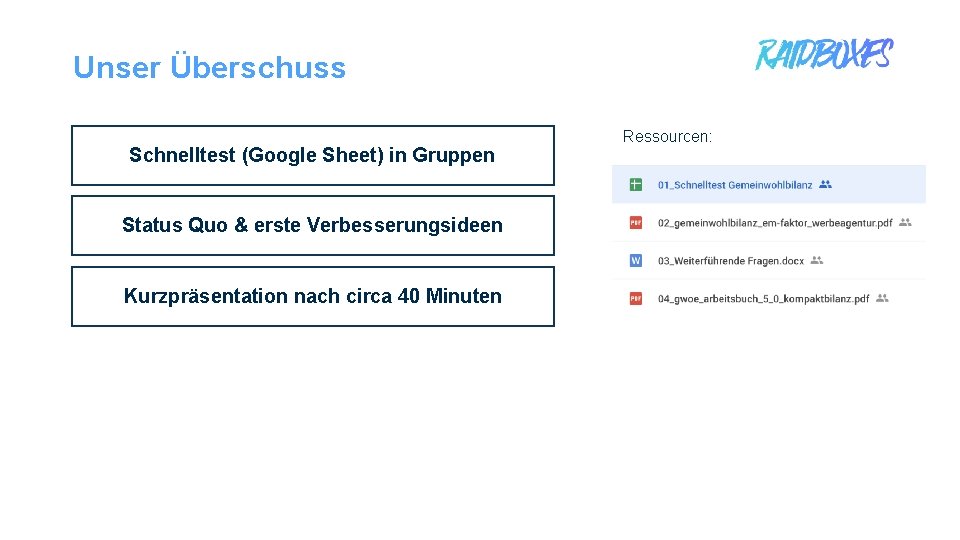 Unser Überschuss

RAIDBOXES

Schnelltest (Google Sheet) in Gruppen

Status Quo & erste Verbesserungsideen

Kurzpräsentation nach circa 40 Minuten

Ressourcen:

01_Schnelltest Gemeinwohlbilanz

PDF 02_gemeinwohlbilanz_em-faktor_werbeagentur.pdf

W 03_Weiterführende Fragen.docx

PDF 04_gwoe_arbeitsbuch_5_0_kompaktbilanz.pdf